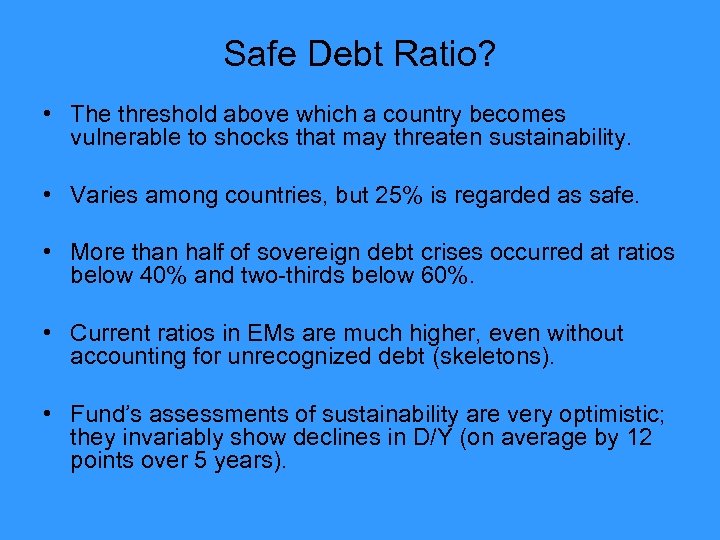 Safe Debt Ratio?

• The threshold above which a country becomes vulnerable to shocks that may threaten sustainability.

• Varies among countries, but 25% is regarded as safe.

• More than half of sovereign debt crises occurred at ratios below 40% and two-thirds below 60%.

• Current ratios in EMs are much higher, even without accounting for unrecognized debt (skeletons).

• Fund's assessments of sustainability are very optimistic; they invariably show declines in D/Y (on average by 12 points over 5 years).